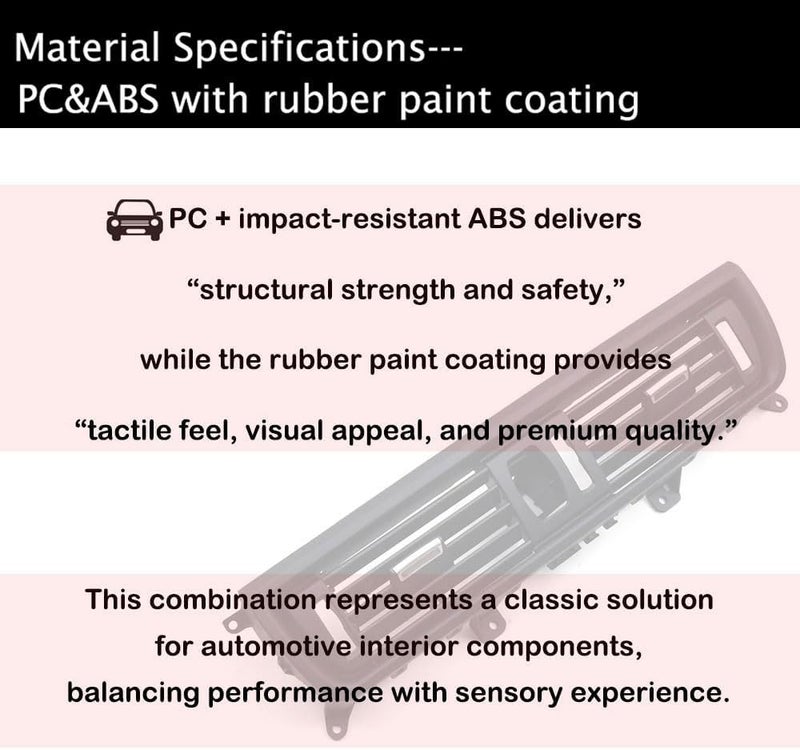 Material Specifications---
PC&ABS with rubber paint coating

PC + impact-resistant ABS delivers

“structural strength and safety,”

while the rubber paint coating provides

“tactile feel, visual appeal, and premium quality.”

This combination represents a classic solution for automotive interior components, balancing performance with sensory experience.